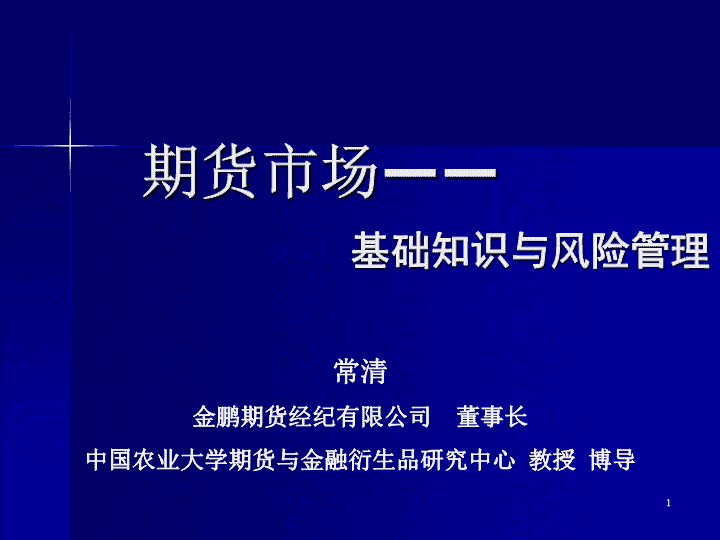 期货市场——

基础知识与风险管理

常清

金鹏期货经纪有限公司　董事长

中国农业大学期货与金融衍生品研究中心 教授 博导

1